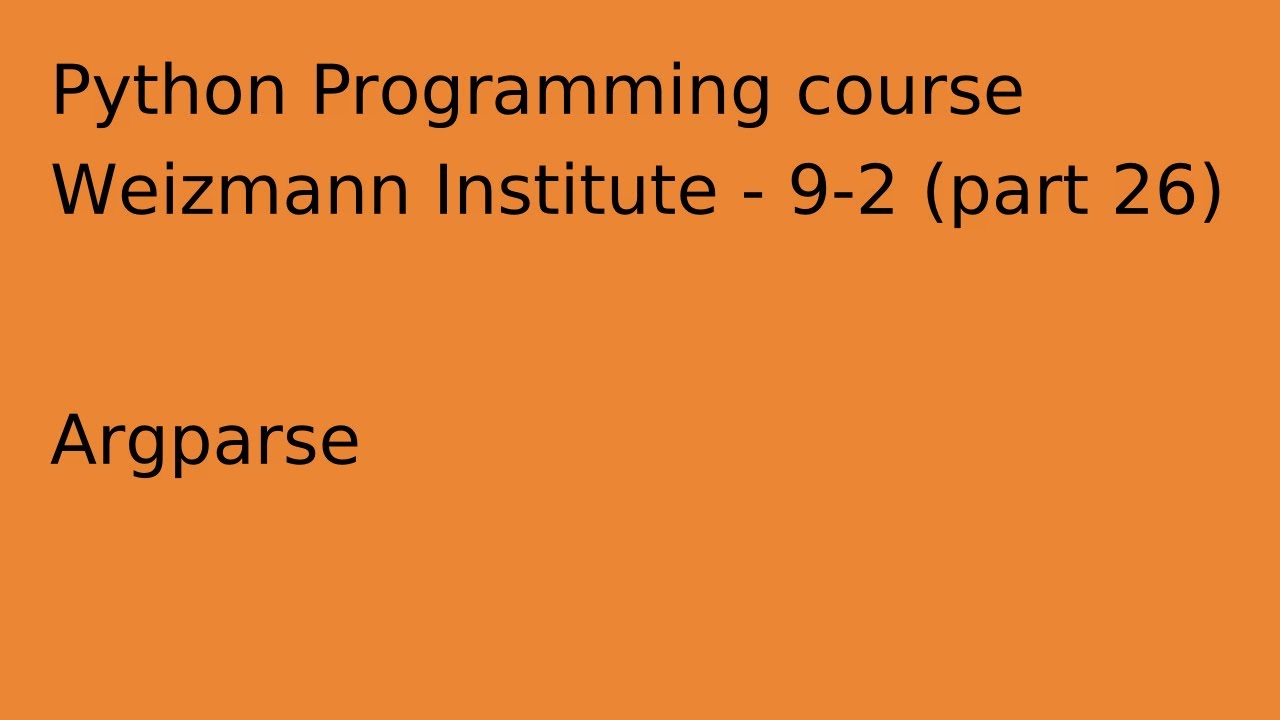 Python Programming course
Weizmann Institute - 9-2 (part 26)

Argparse